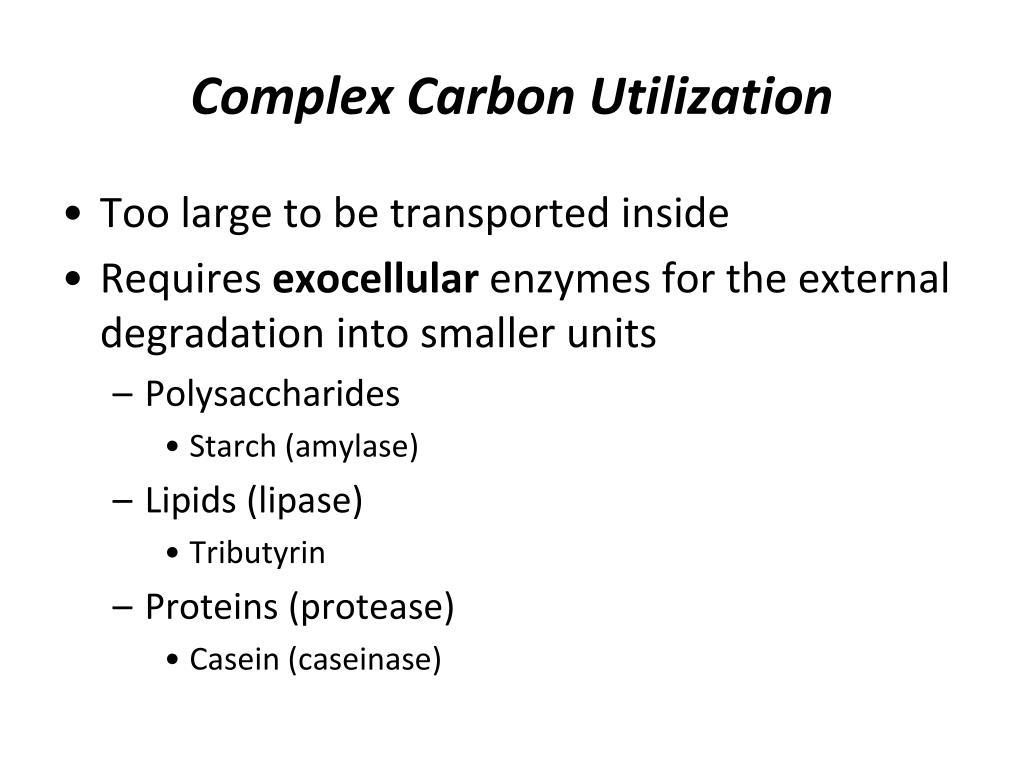 Complex Carbon Utilization

• Too large to be transported inside
• Requires exocellular enzymes for the external degradation into smaller units
– Polysaccharides
• Starch (amylase)
– Lipids (lipase)
• Tributyrin
– Proteins (protease)
• Casein (caseinase)